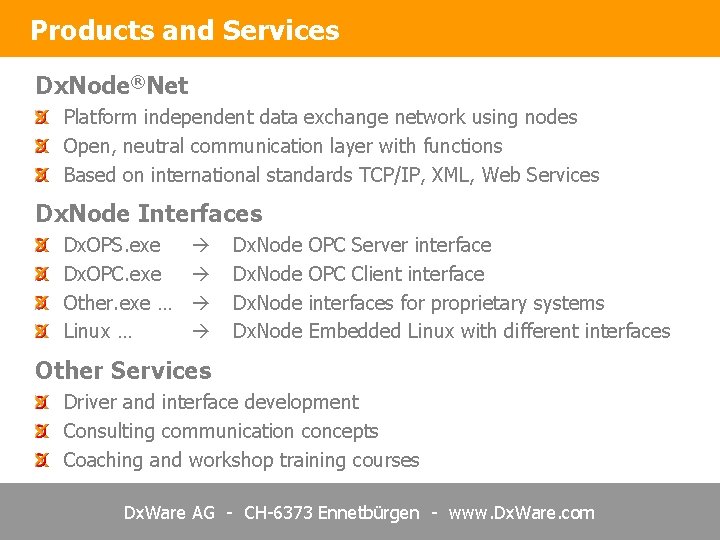 Products and Services

DxNode®Net

Platform independent data exchange network using nodes

Open, neutral communication layer with functions

Based on international standards TCP/IP, XML, Web Services

DxNode Interfaces

DxOPS.exe → DxNode OPC Server interface

DxOPC.exe → DxNode OPC Client interface

Other.exe … → DxNode interfaces for proprietary systems

Linux … → DxNode Embedded Linux with different interfaces

Other Services

Driver and interface development

Consulting communication concepts

Coaching and workshop training courses

DxWare AG - CH-6373 Ennetbürgen - www.DxWare.com